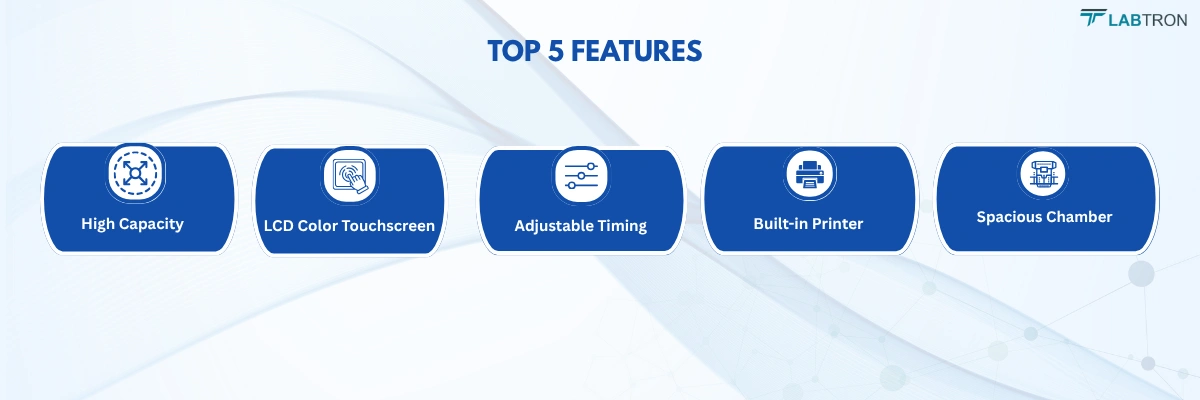 LABTRON

TOP 5 FEATURES

High Capacity

LCD Color Touchscreen

Adjustable Timing

Built-in Printer

Spacious Chamber